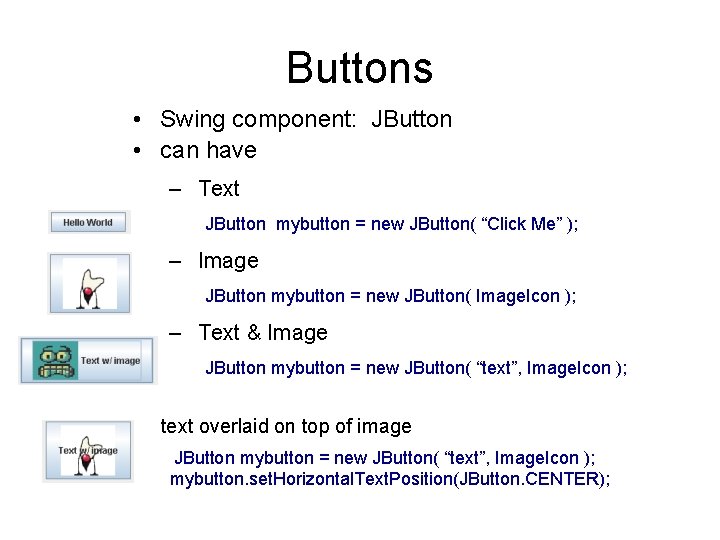 Buttons

• Swing component: JButton
• can have

– Text

Hello World

JButton mybutton = new JButton( “Click Me” );

– Image

JButton mybutton = new JButton( ImageIcon );

– Text & Image

Text w/ image

JButton mybutton = new JButton( “text”, ImageIcon );

text overlaid on top of image

Text w/ image

JButton mybutton = new JButton( “text”, ImageIcon );
mybutton.setHorizontalTextPosition(JButton.CENTER);